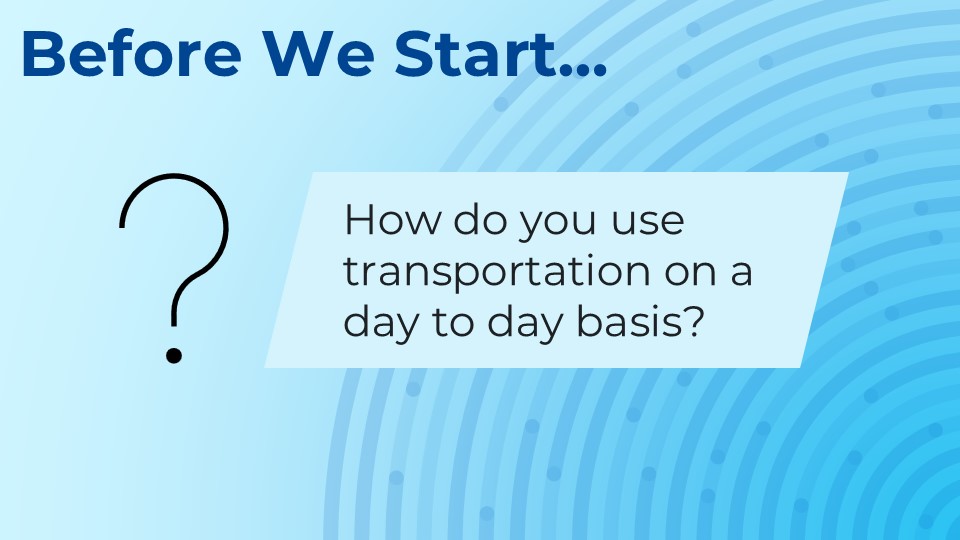 Before We Start...

?

How do you use transportation on a day to day basis?